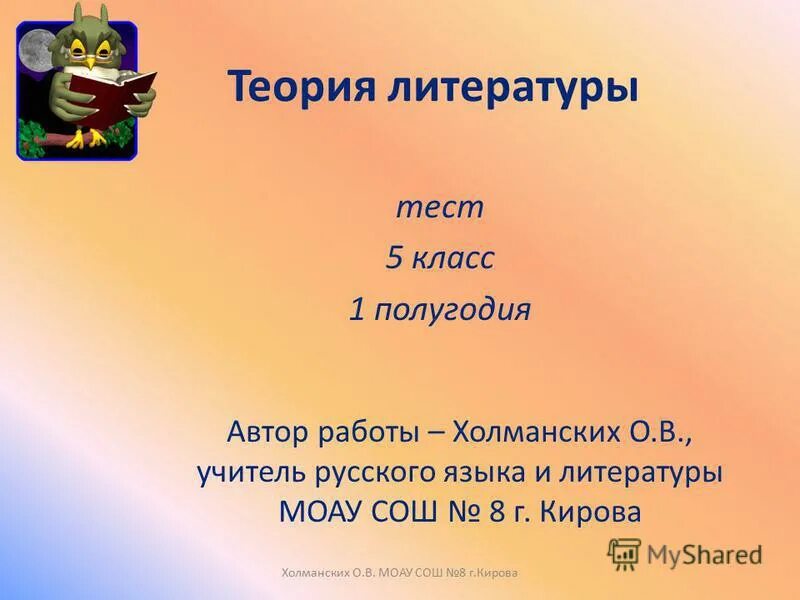 Теория литературы

тест
5 класс
1 полугодия

Автор работы – Холманских О.В., учитель русского языка и литературы МОАУ СОШ № 8 г. Кирова

MyShared

Холманских О.В. МОАУ СОШ №8 г.Кирова